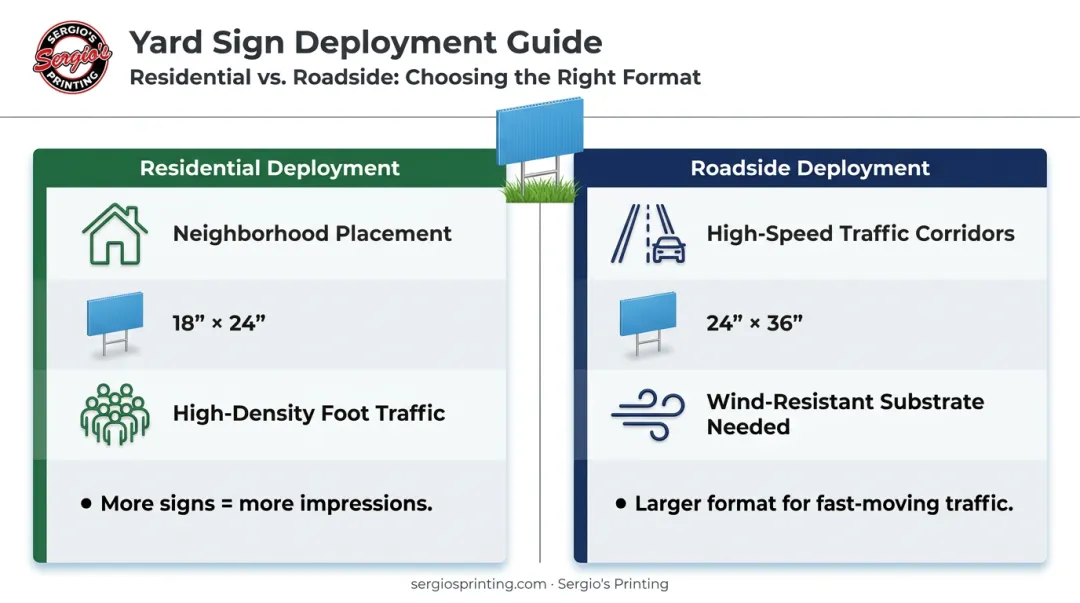 SERGIO'S
Sergio's
PRINTING

Yard Sign Deployment Guide
Residential vs. Roadside: Choosing the Right Format

Residential Deployment

Neighborhood Placement

18” × 24”

High-Density Foot Traffic

• More signs = more impressions.

Roadside Deployment

High-Speed Traffic Corridors

24” × 36”

Wind-Resistant Substrate Needed

• Larger format for fast-moving traffic.

sergiosprinting.com · Sergio's Printing